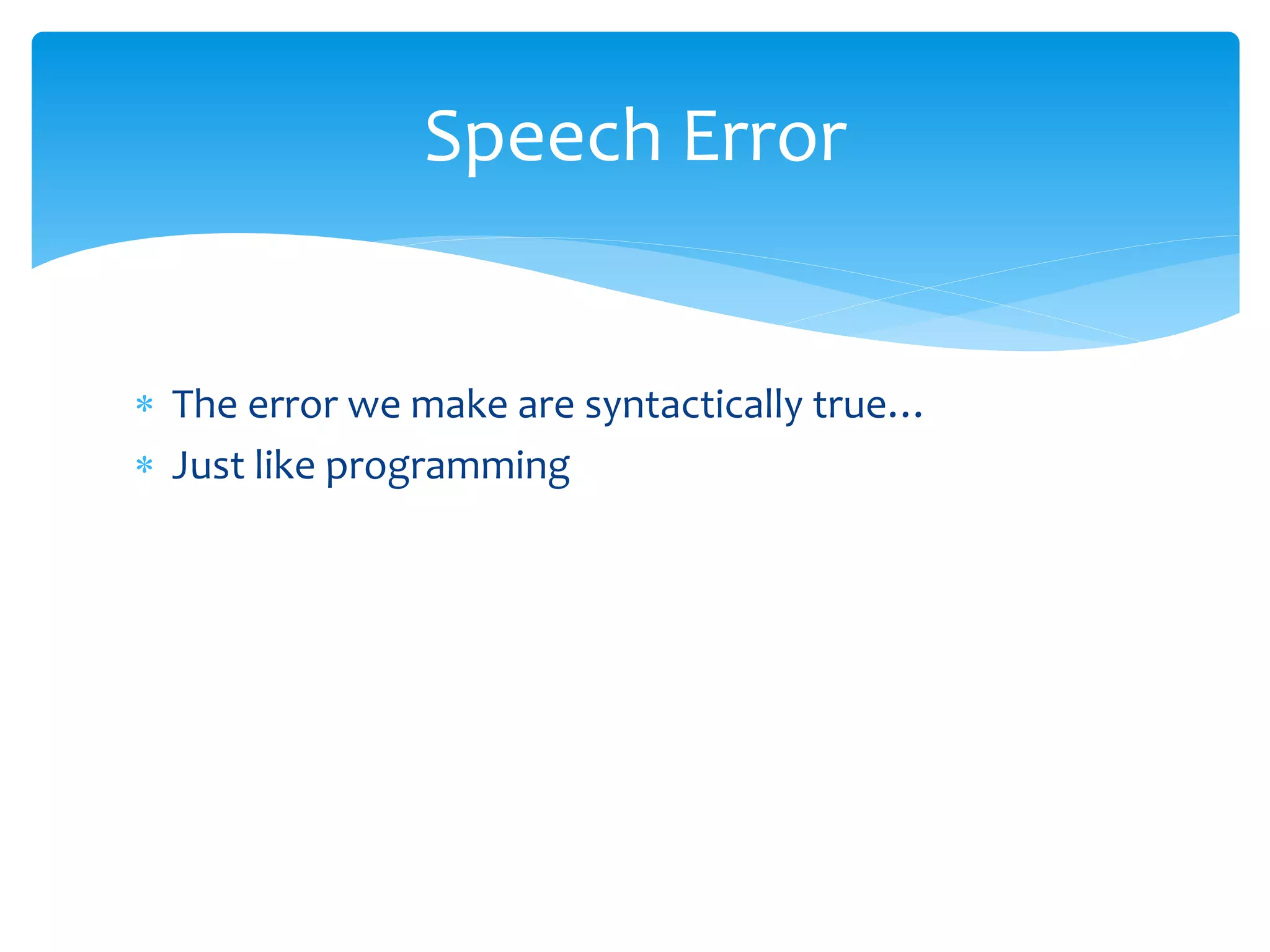 Speech Error

* The error we make are syntactically true…
* Just like programming